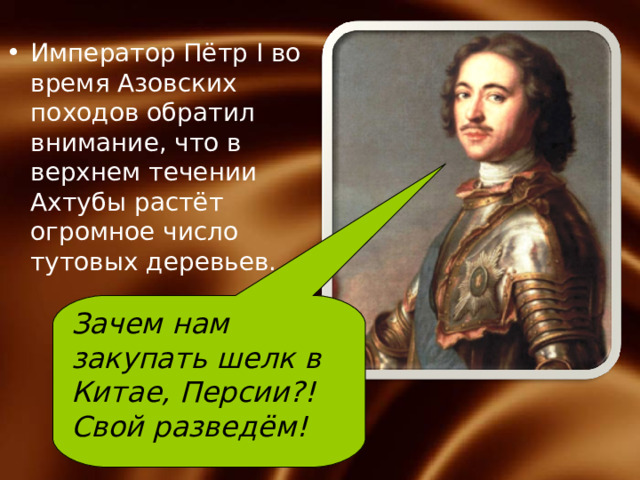 • Император Пётр I во время Азовских походов обратил внимание, что в верхнем течении Ахтубы растёт огромное число тутовых деревьев.

Зачем нам закупать шелк в Китае, Персии?! Свой разведём!